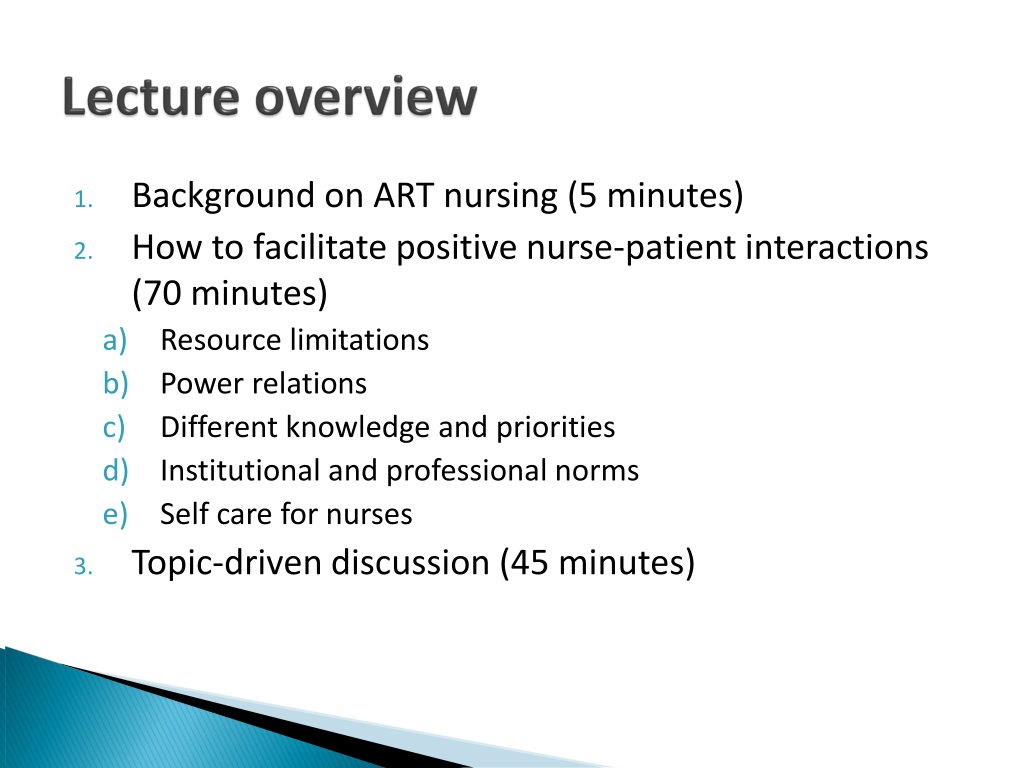 Lecture overview

1. Background on ART nursing (5 minutes)
2. How to facilitate positive nurse-patient interactions (70 minutes)
a) Resource limitations
b) Power relations
c) Different knowledge and priorities
d) Institutional and professional norms
e) Self care for nurses
3. Topic-driven discussion (45 minutes)